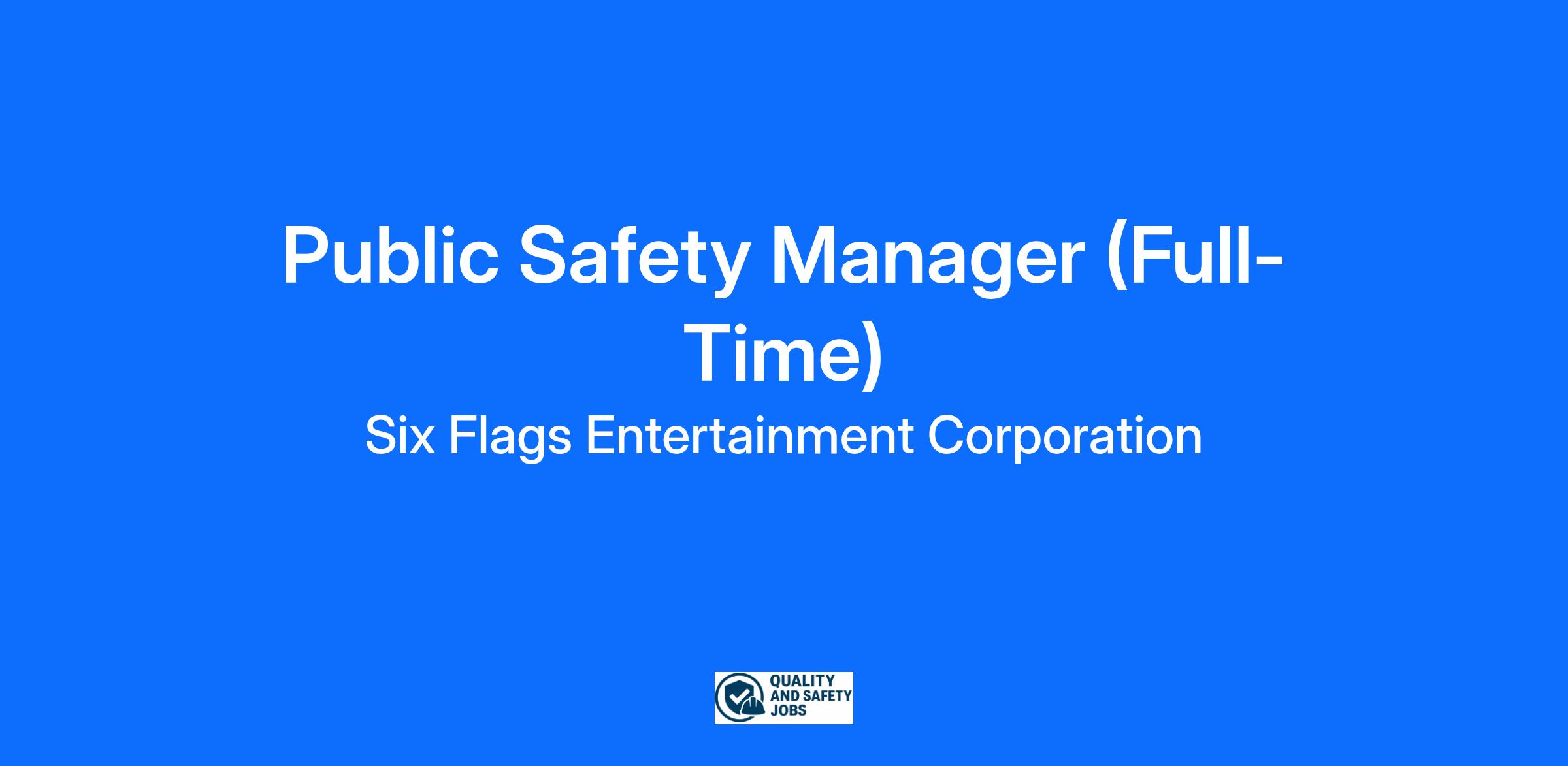 Public Safety Manager (Full-Time)

Six Flags Entertainment Corporation

QUALITY AND SAFETY JOBS